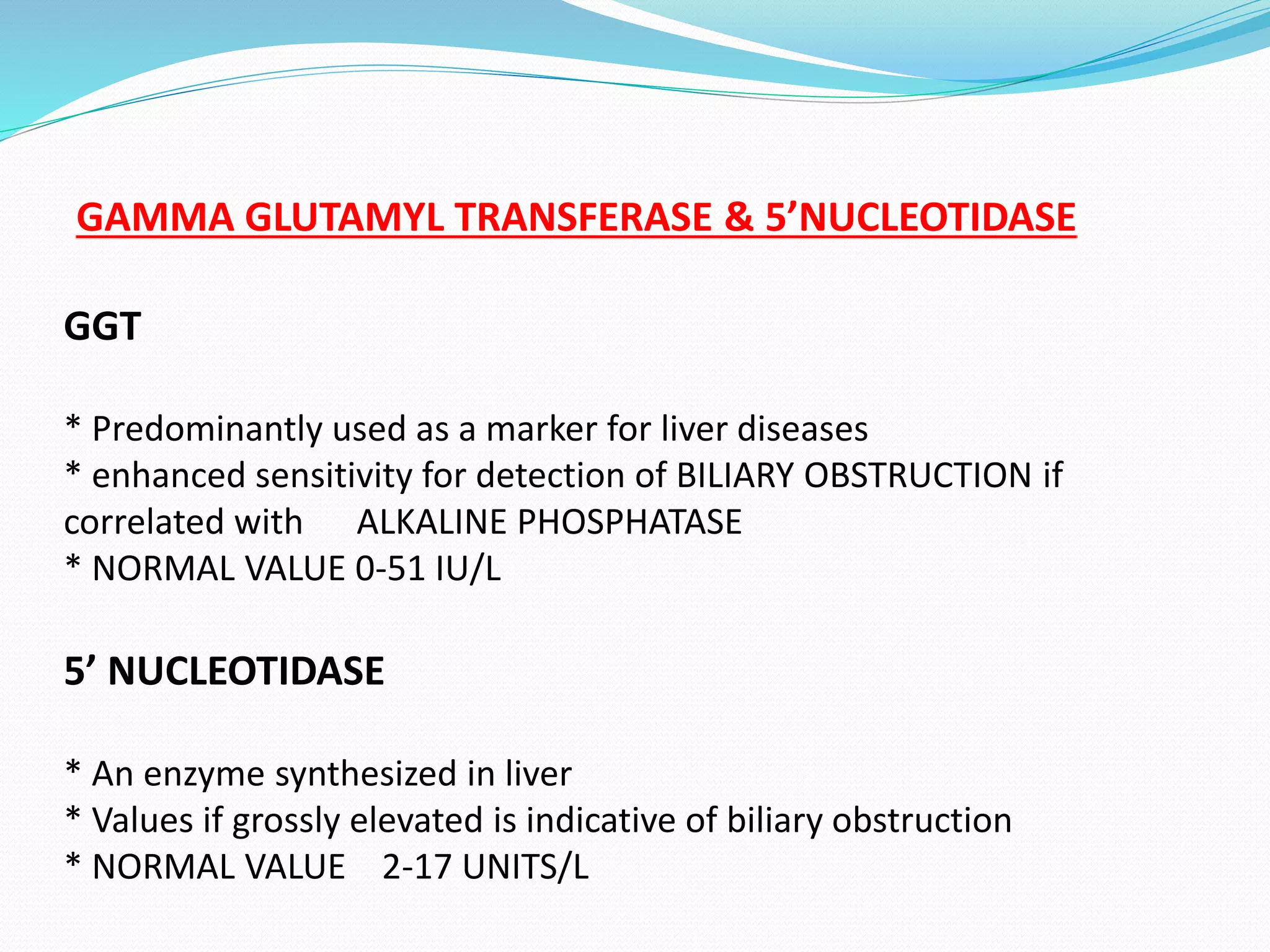 GAMMA GLUTAMYL TRANSFERASE & 5’NUCLEOTIDASE

GGT

* Predominantly used as a marker for liver diseases
* enhanced sensitivity for detection of BILIARY OBSTRUCTION if correlated with ALKALINE PHOSPHATASE
* NORMAL VALUE 0-51 IU/L

5’ NUCLEOTIDASE

* An enzyme synthesized in liver
* Values if grossly elevated is indicative of biliary obstruction
* NORMAL VALUE 2-17 UNITS/L